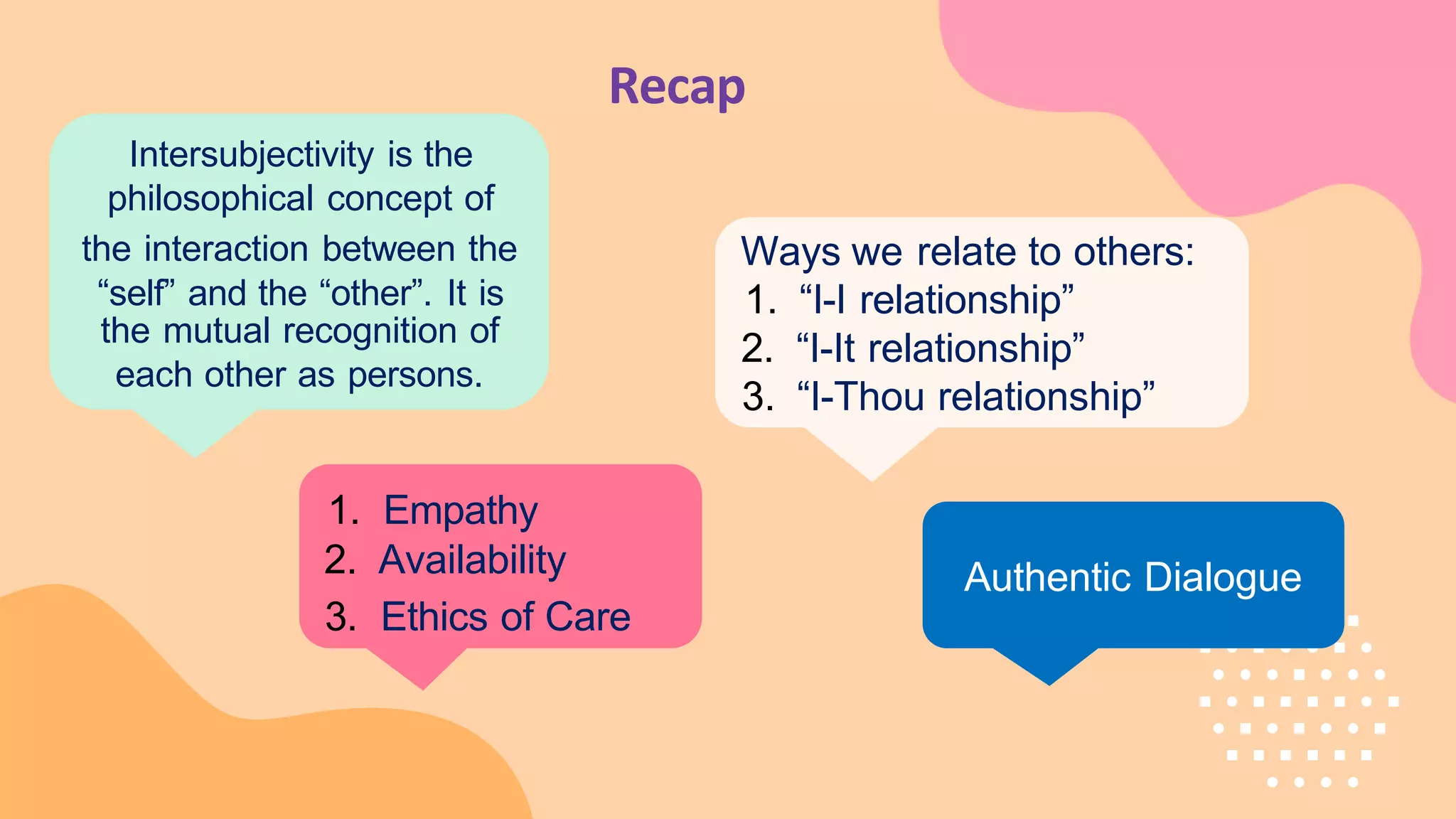 Recap

Intersubjectivity is the philosophical concept of the interaction between the “self” and the “other”. It is the mutual recognition of each other as persons.

Ways we relate to others:
1. “I-I relationship”
2. “I-It relationship”
3. “I-Thou relationship”

1. Empathy
2. Availability
3. Ethics of Care

Authentic Dialogue